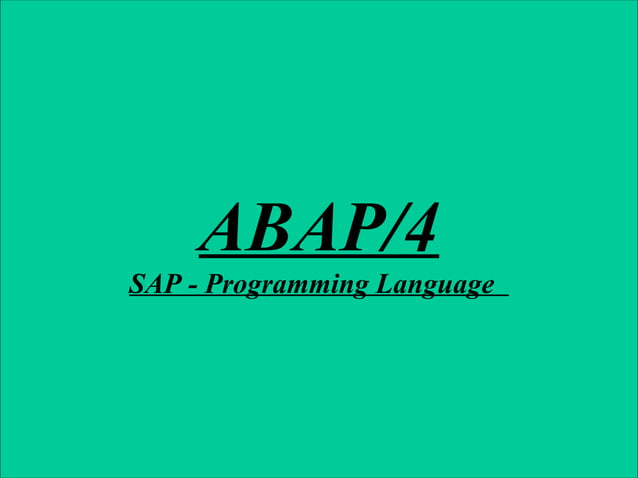 ABAP/4

SAP - Programming Language